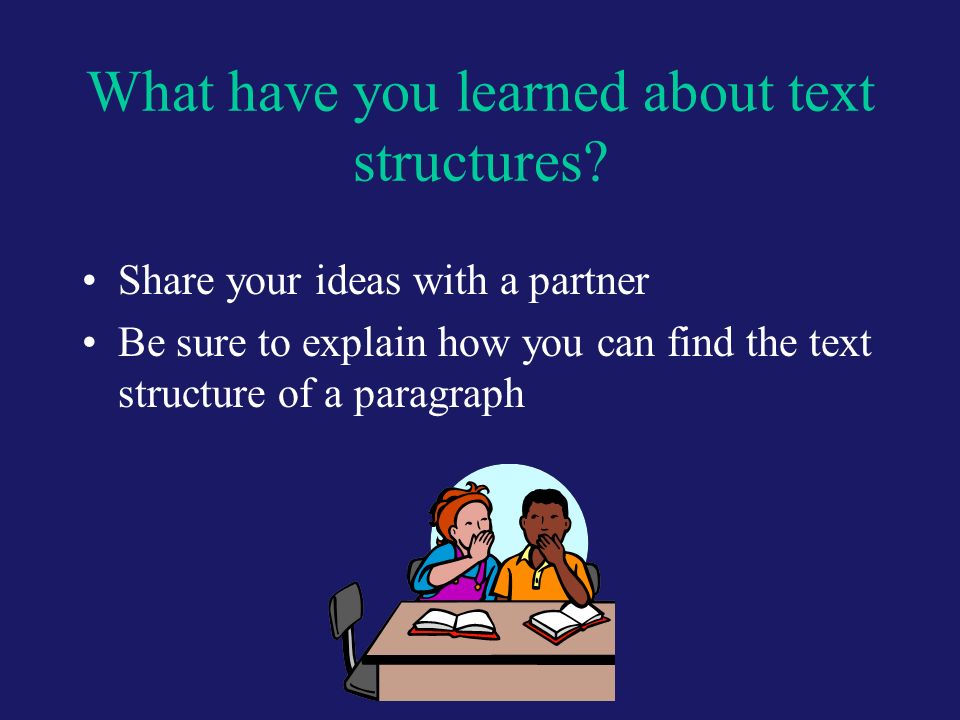 What have you learned about text structures?

• Share your ideas with a partner
• Be sure to explain how you can find the text structure of a paragraph